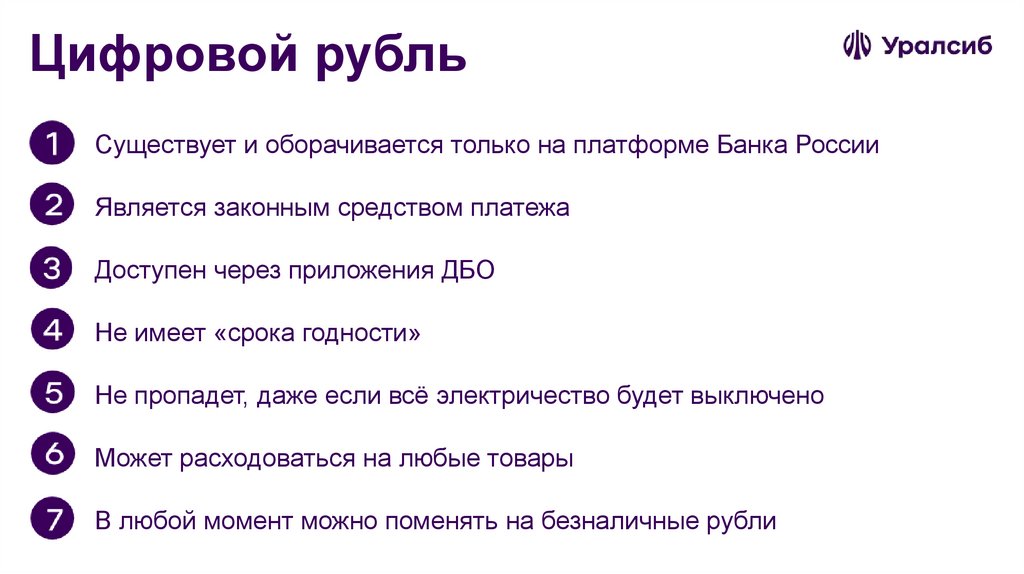 Цифровой рубль

Уралсиб

1 Существует и оборачивается только на платформе Банка России

2 Является законным средством платежа

3 Доступен через приложения ДБО

4 Не имеет «срока годности»

5 Не пропадет, даже если всё электричество будет выключено

6 Может расходоваться на любые товары

7 В любой момент можно поменять на безналичные рубли